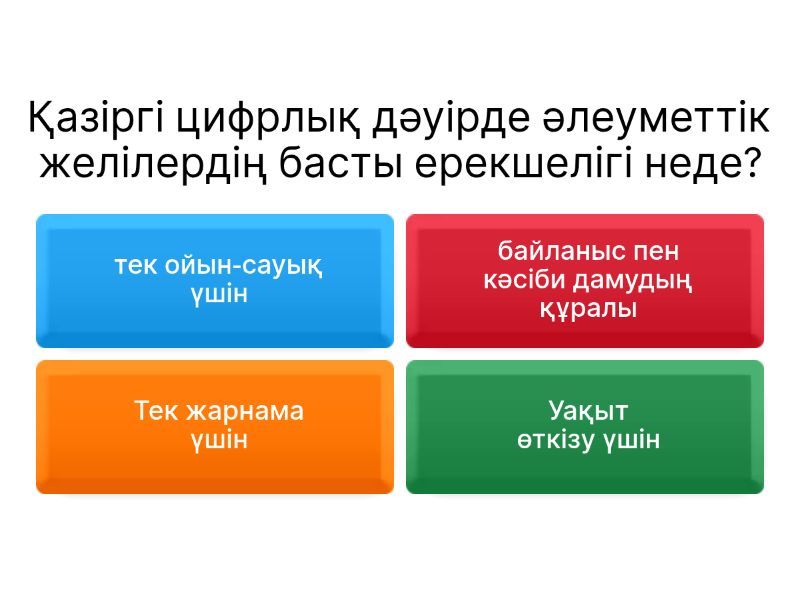 Қазіргі цифрлық дәуірде әлеуметтік желілердің басты ерекшелігі неде?

тек ойын-сауық үшін

байланыс пен кәсіби дамудың құралы

Тек жарнама үшін

Уақыт өткізу үшін